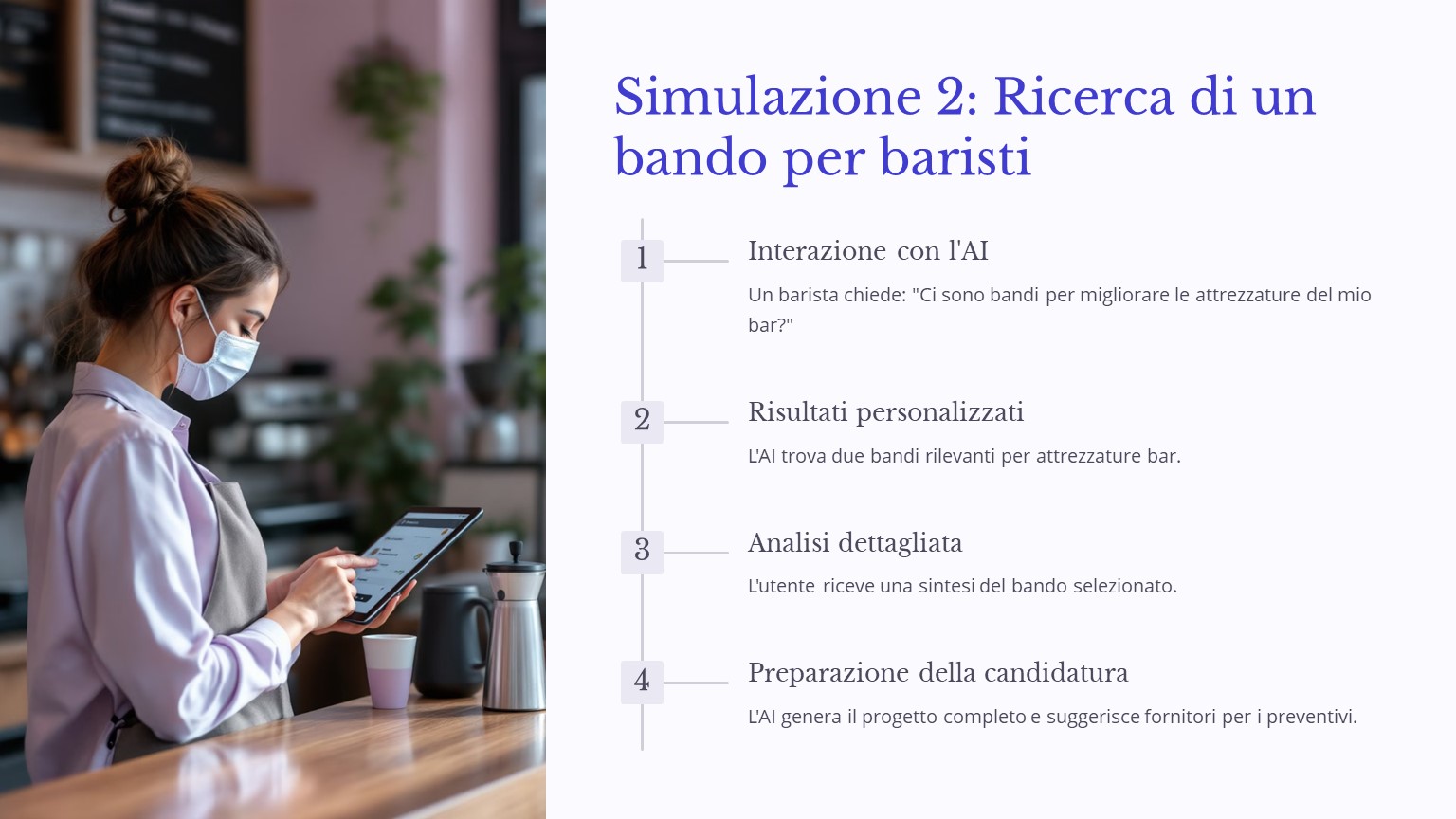 Simulazione 2: Ricerca di un bando per baristi

1

Interazione con l'AI

Un barista chiede: "Ci sono bandi per migliorare le attrezzature del mio bar?"

2

Risultati personalizzati

L'AI trova due bandi rilevanti per attrezzature bar.

3

Analisi dettagliata

L'utente riceve una sintesi del bando selezionato.

4

Preparazione della candidatura

L'AI genera il progetto completo e suggerisce fornitori per i preventivi.